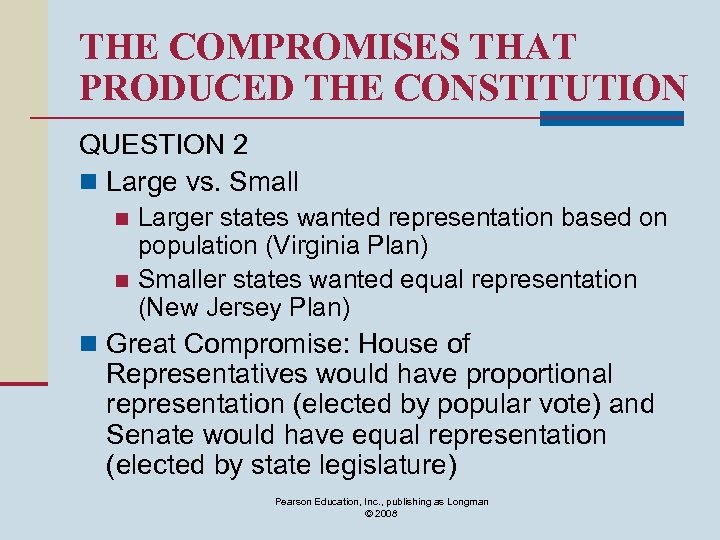 THE COMPROMISES THAT PRODUCED THE CONSTITUTION

QUESTION 2

- Large vs. Small
  - Larger states wanted representation based on population (Virginia Plan)
  - Smaller states wanted equal representation (New Jersey Plan)
- Great Compromise: House of Representatives would have proportional representation (elected by popular vote) and Senate would have equal representation (elected by state legislature)

Pearson Education, Inc., publishing as Longman
© 2008